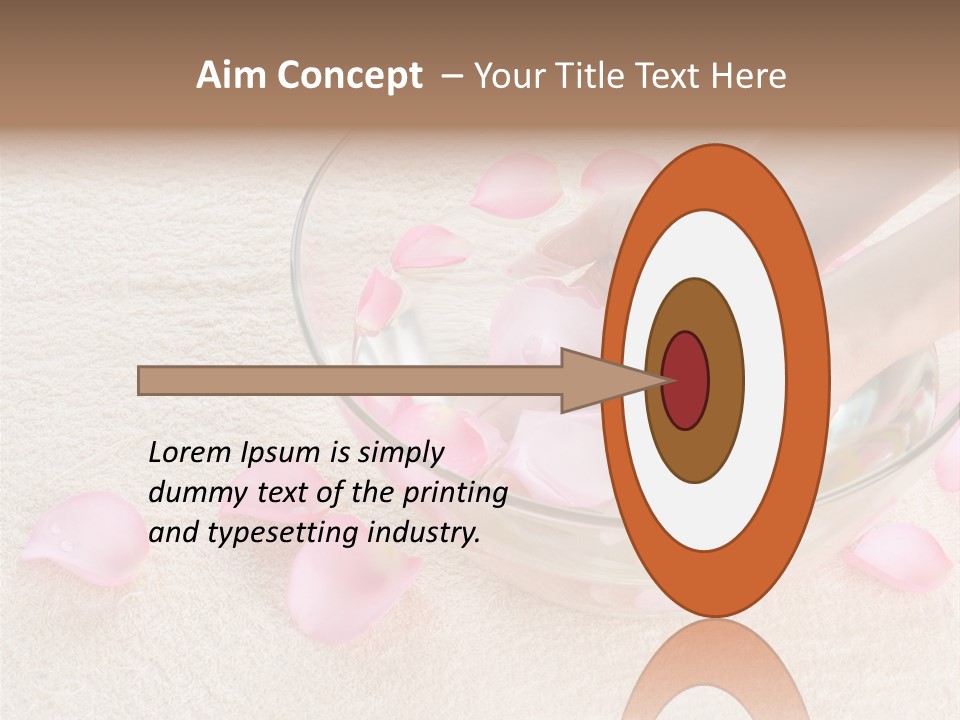 Aim Concept – Your Title Text Here

Lorem Ipsum is simply dummy text of the printing and typesetting industry.